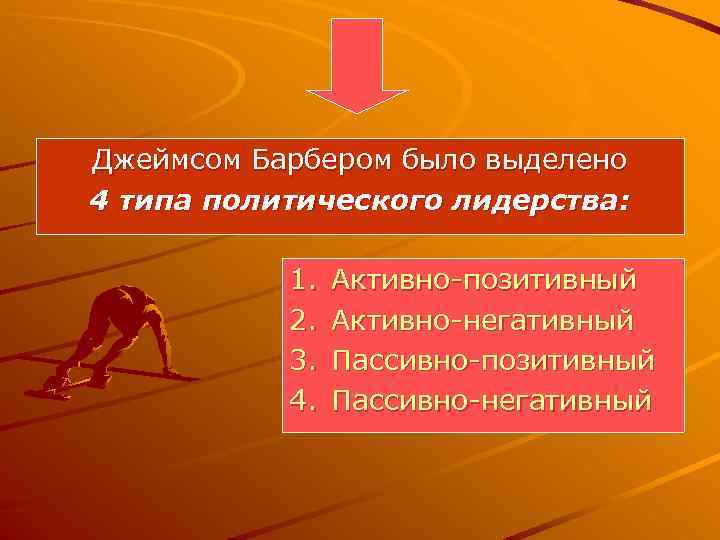 Джеймсом Барбером было выделено
4 типа политического лидерства:

1. Активно-позитивный
2. Активно-негативный
3. Пассивно-позитивный
4. Пассивно-негативный